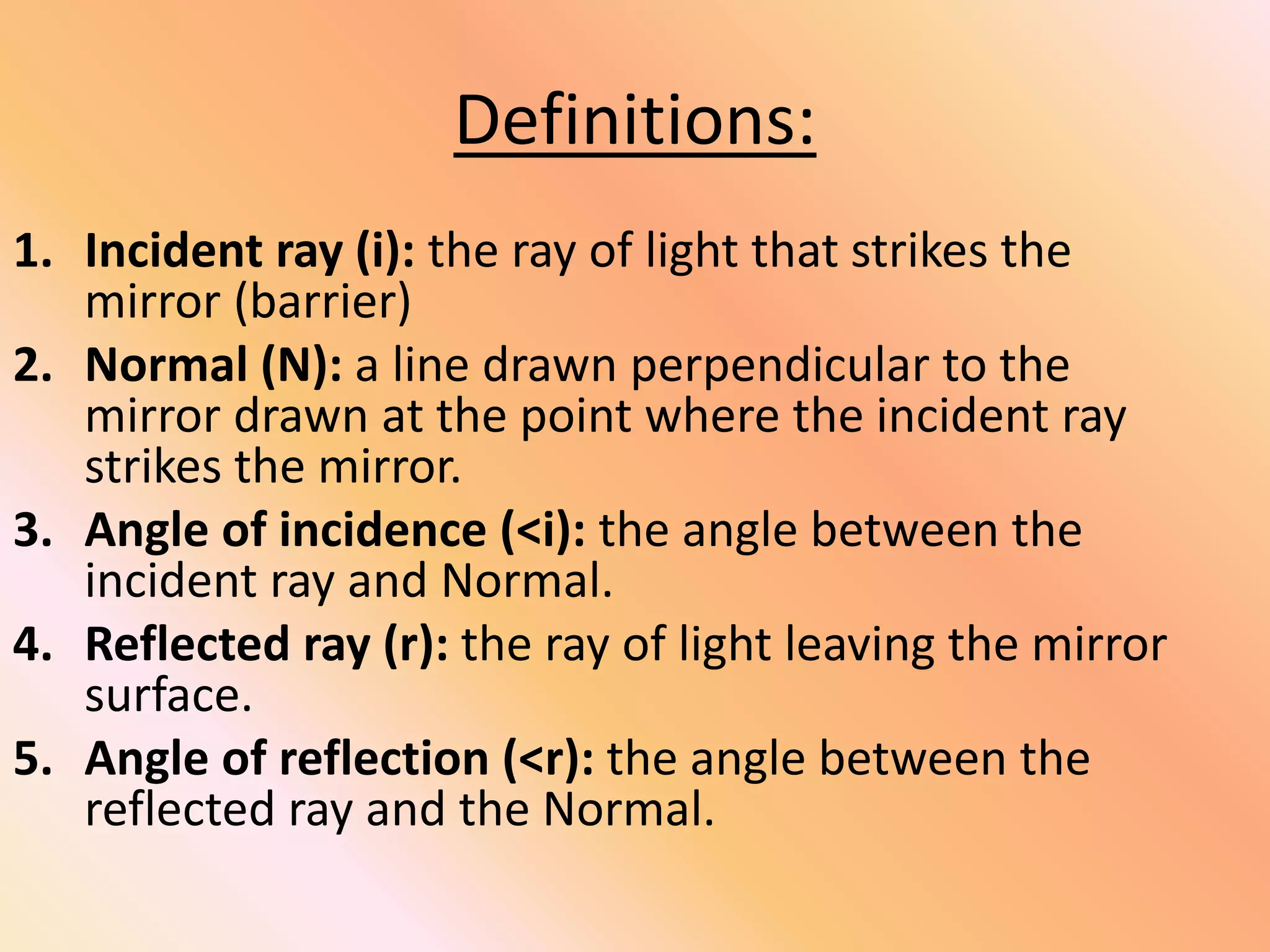 Definitions:

1. Incident ray (i): the ray of light that strikes the mirror (barrier)
2. Normal (N): a line drawn perpendicular to the mirror drawn at the point where the incident ray strikes the mirror.
3. Angle of incidence (<i): the angle between the incident ray and Normal.
4. Reflected ray (r): the ray of light leaving the mirror surface.
5. Angle of reflection (<r): the angle between the reflected ray and the Normal.